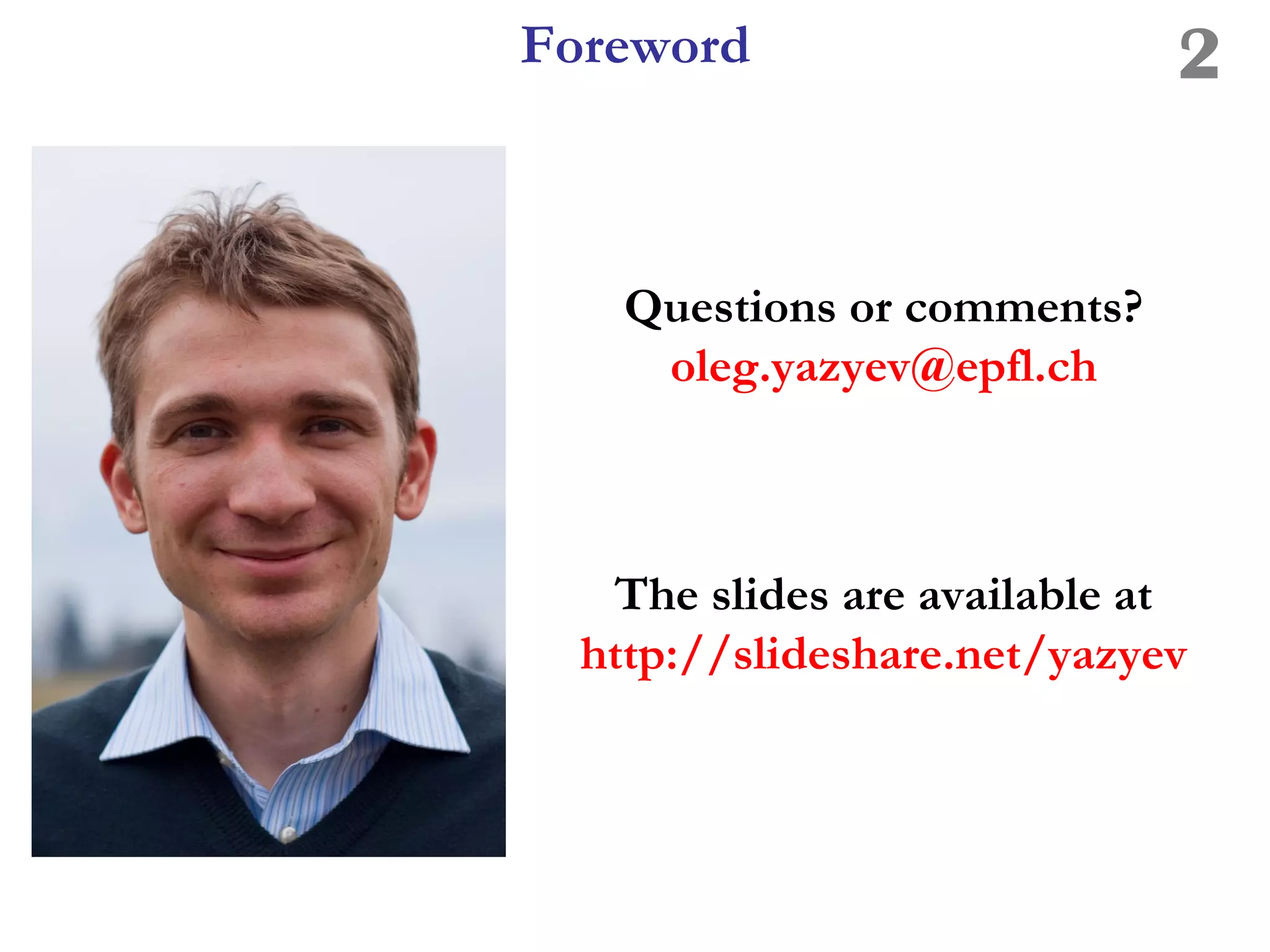 Foreword

2

Questions or comments?
oleg.yazyev@epfl.ch

The slides are available at
http://slideshare.net/yazyev